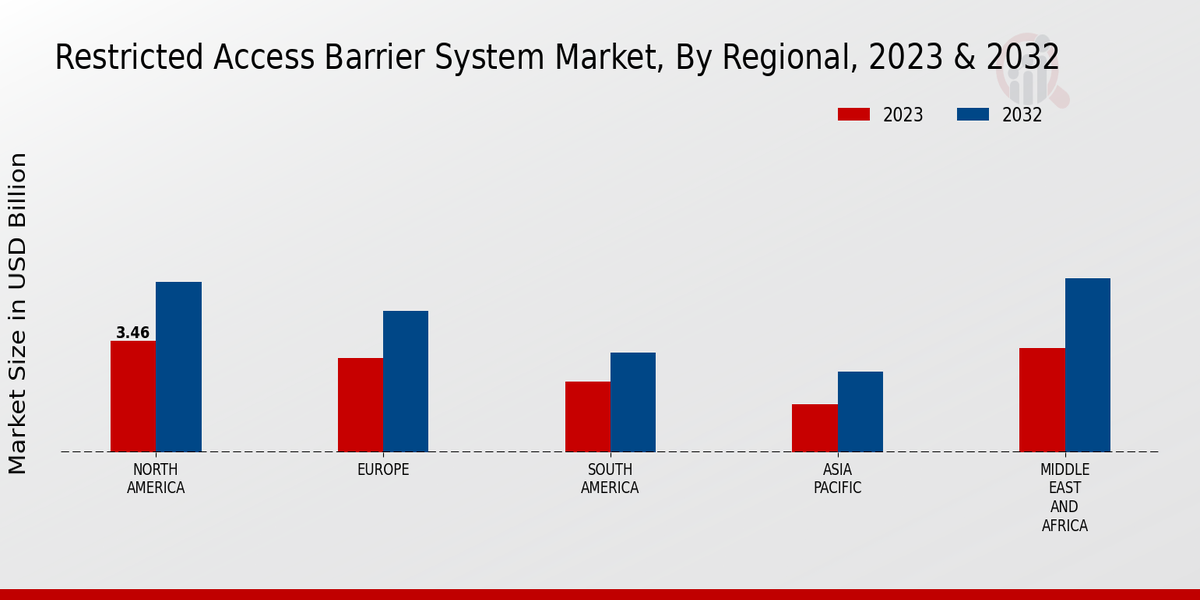 Restricted Access Barrier System Market, By Regional, 2023 & 2032

2023
2032

Market Size in USD Billion

3.46

NORTH AMERICA
EUROPE
SOUTH AMERICA
ASIA PACIFIC
MIDDLE EAST AND AFRICA